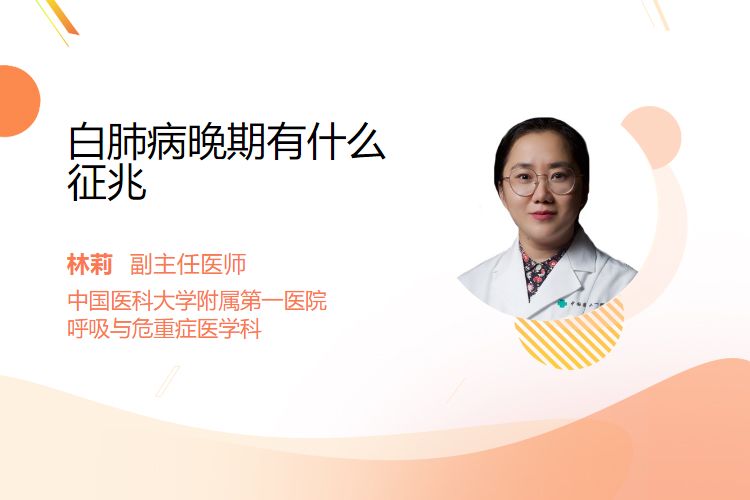 白肺病晚期有什么征兆

林莉 副主任医师

中国医科大学附属第一医院
呼吸与危重症医学科